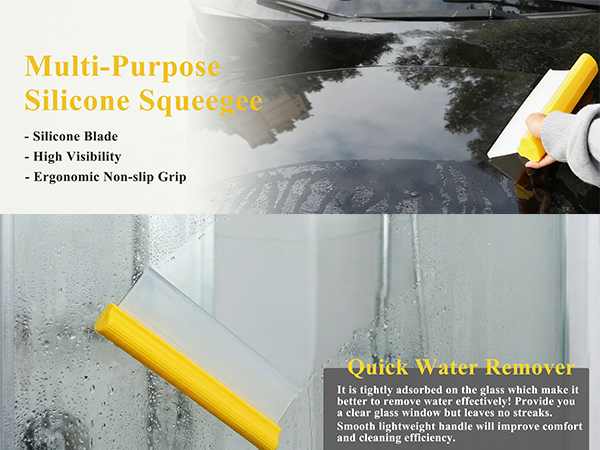 Multi-Purpose Silicone Squeegee

- Silicone Blade
- High Visibility
- Ergonomic Non-slip Grip

Quick Water Remover

It is tightly adsorbed on the glass which make it better to remove water effectively! Provide you a clear glass window but leaves no streaks. Smooth lightweight handle will improve comfort and cleaning efficiency.